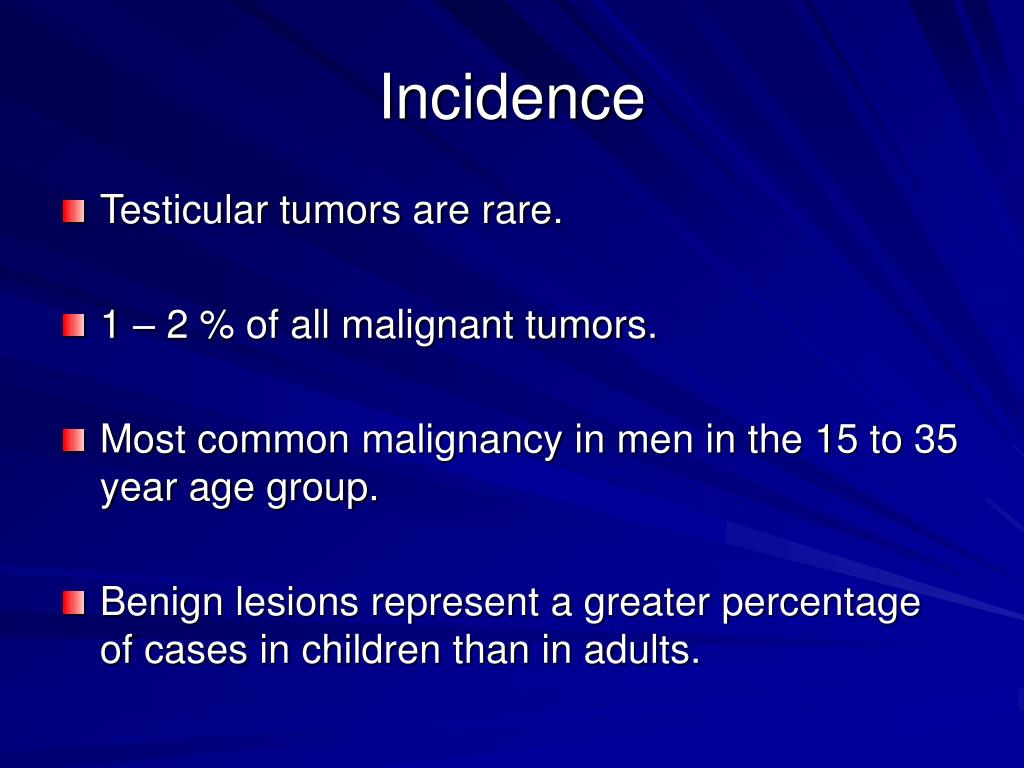 Incidence

Testicular tumors are rare.

1 – 2 % of all malignant tumors.

Most common malignancy in men in the 15 to 35 year age group.

Benign lesions represent a greater percentage of cases in children than in adults.